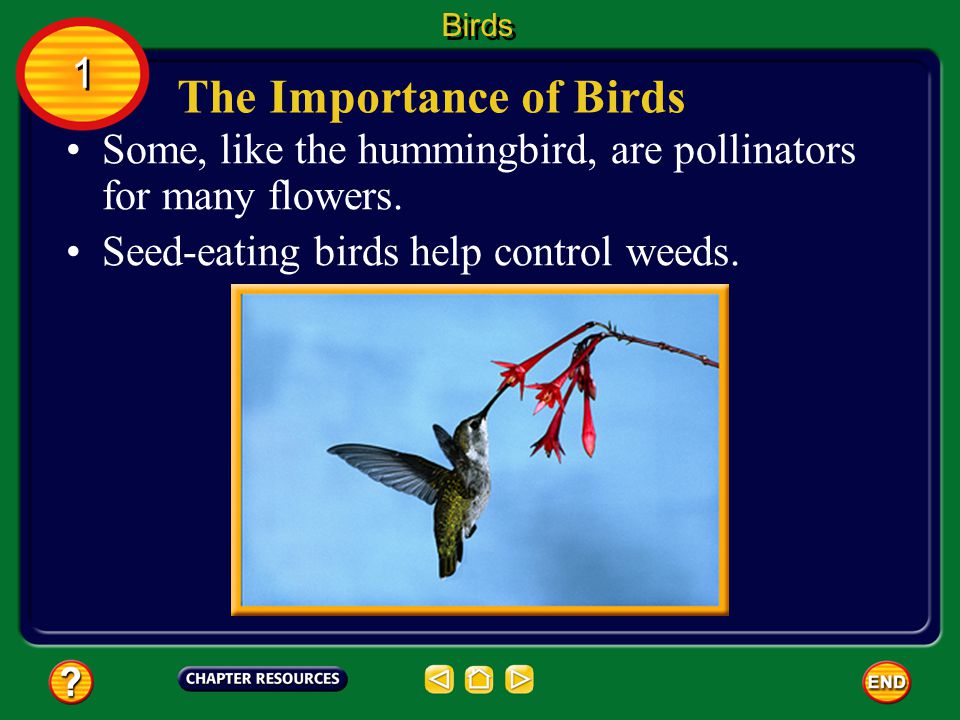 Birds

1

The Importance of Birds

• Some, like the hummingbird, are pollinators for many flowers.

• Seed-eating birds help control weeds.

?

CHAPTER RESOURCES

END